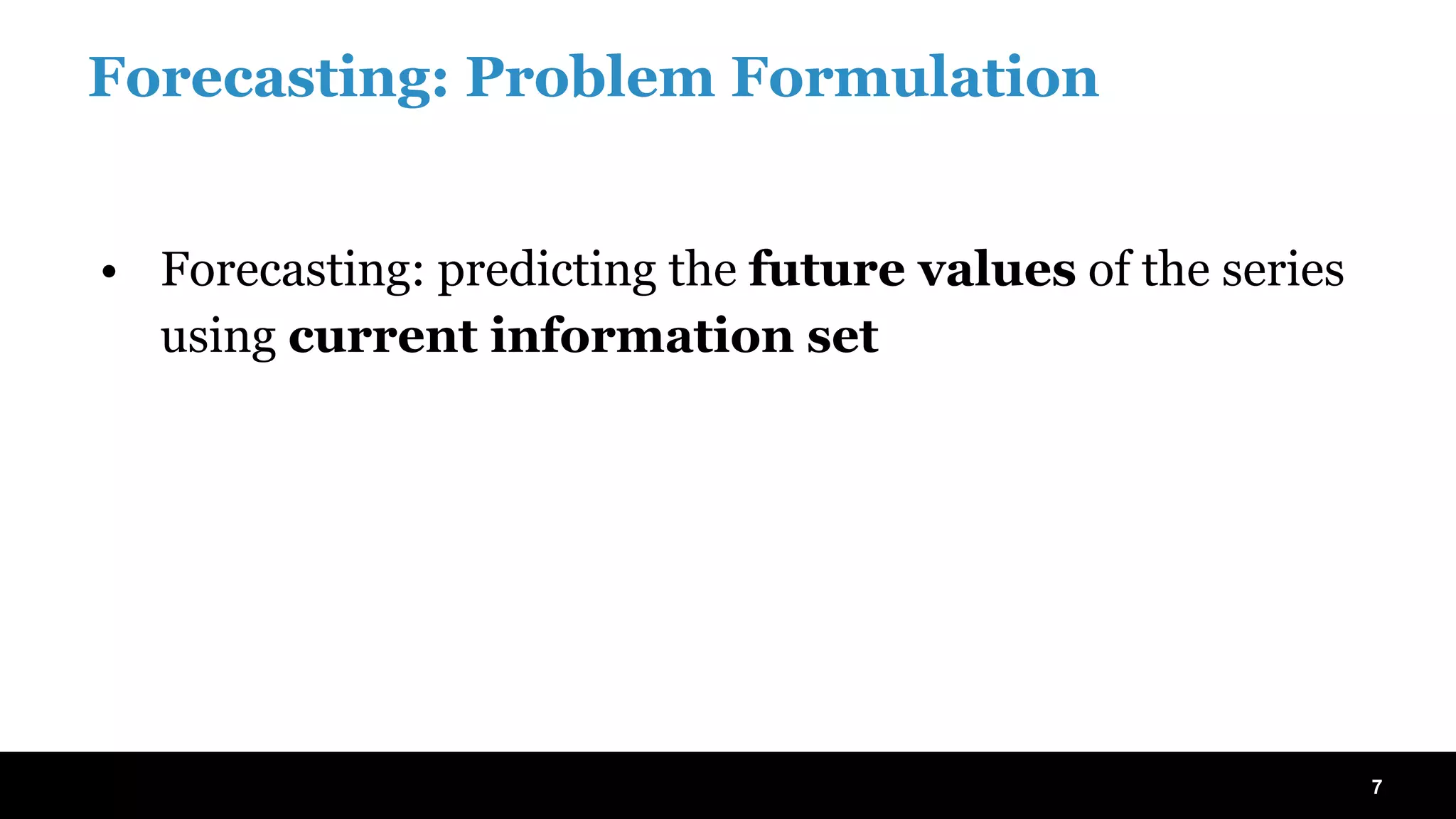 Forecasting: Problem Formulation

• Forecasting: predicting the future values of the series using current information set

7